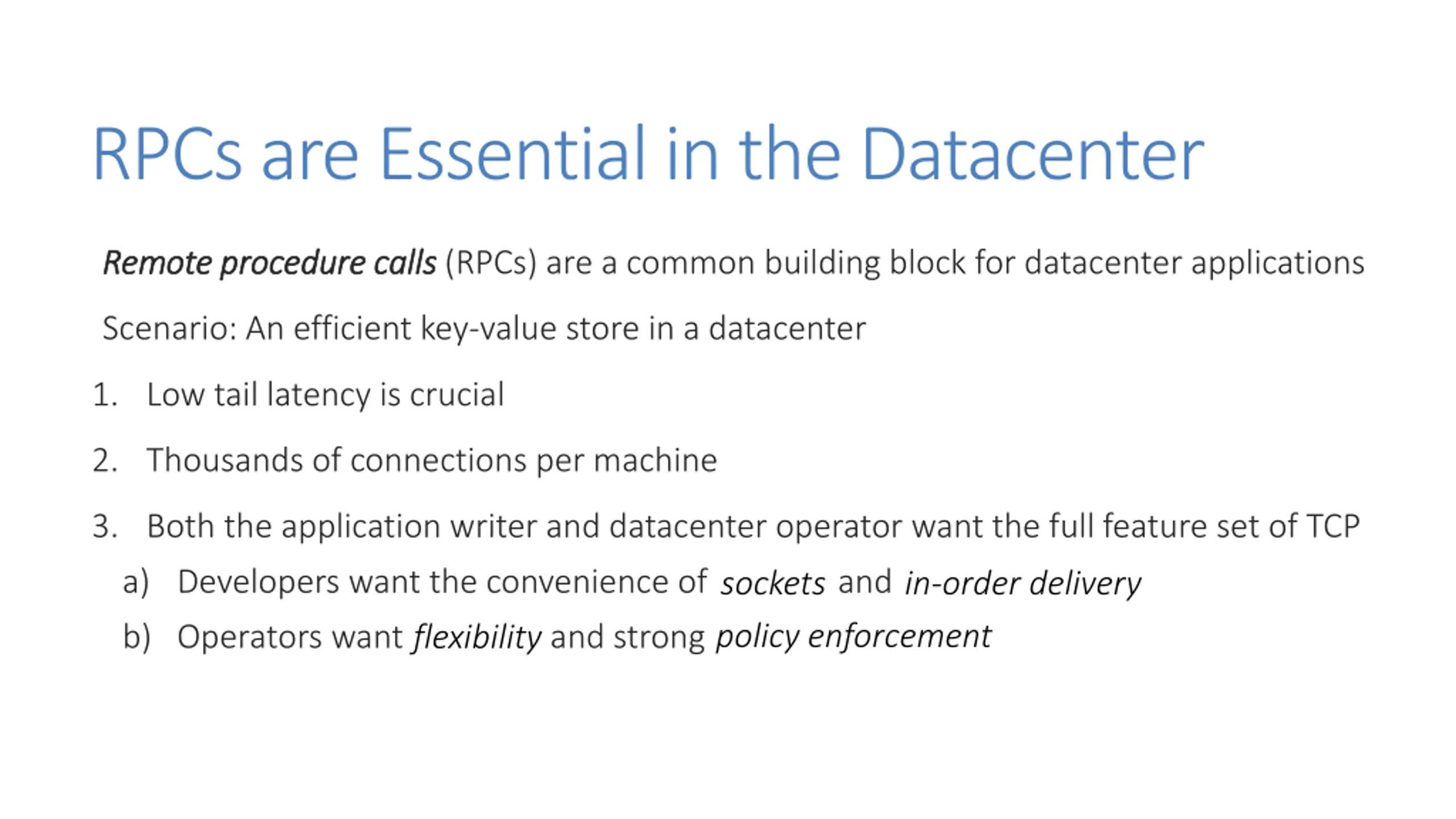 RPCs are Essential in the Datacenter

Remote procedure calls (RPCs) are a common building block for datacenter applications

Scenario: An efficient key-value store in a datacenter

1. Low tail latency is crucial

2. Thousands of connections per machine

3. Both the application writer and datacenter operator want the full feature set of TCP
a) Developers want the convenience of sockets and in-order delivery
b) Operators want flexibility and strong policy enforcement